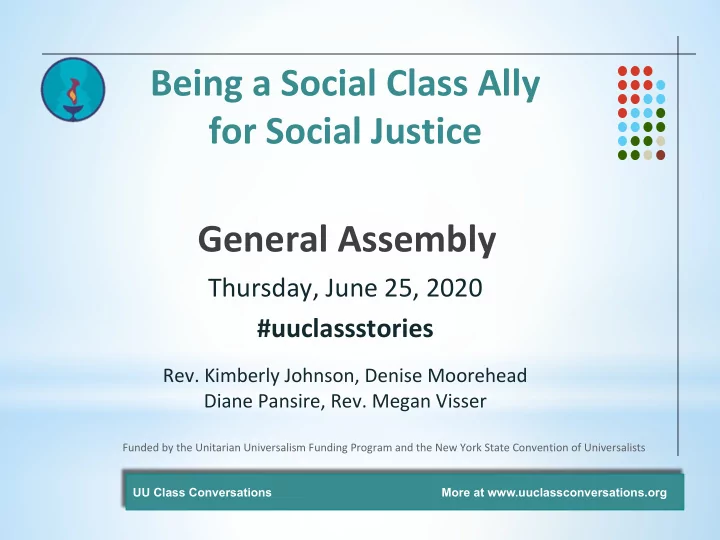 Being a Social Class Ally for Social Justice

General Assembly

Thursday, June 25, 2020

#uuclassstories

Rev. Kimberly Johnson, Denise Moorehead
Diane Pansire, Rev. Megan Visser

Funded by the Unitarian Universalism Funding Program and the New York State Convention of Universalists

UU Class Conversations

More at www.uuclassconversations.org